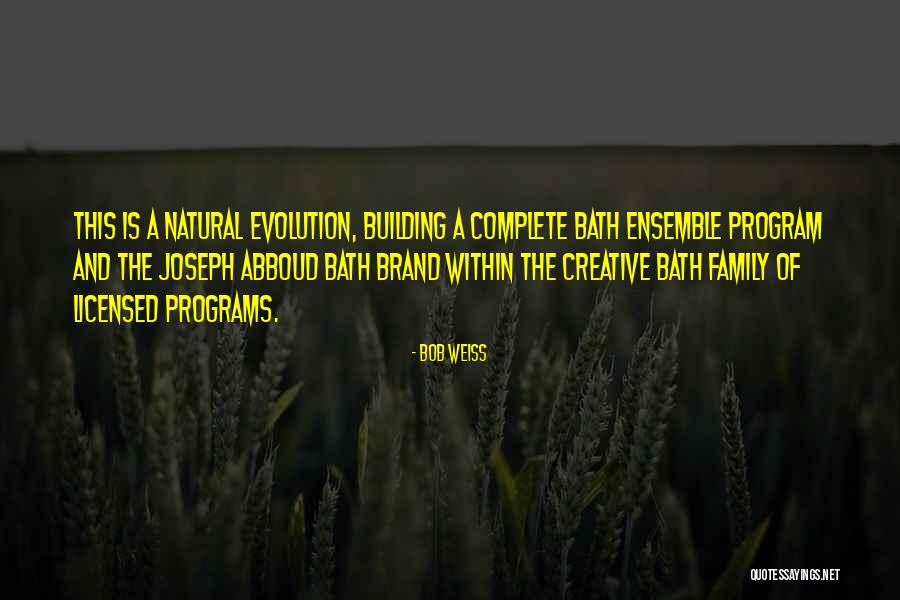 THIS IS A NATURAL EVOLUTION, BUILDING A COMPLETE BATH ENSEMBLE PROGRAM AND THE JOSEPH ABBOUD BATH BRAND WITHIN THE CREATIVE BATH FAMILY OF LICENSED PROGRAMS.

- BOB WEISS

QUOTESSAYINGS.NET